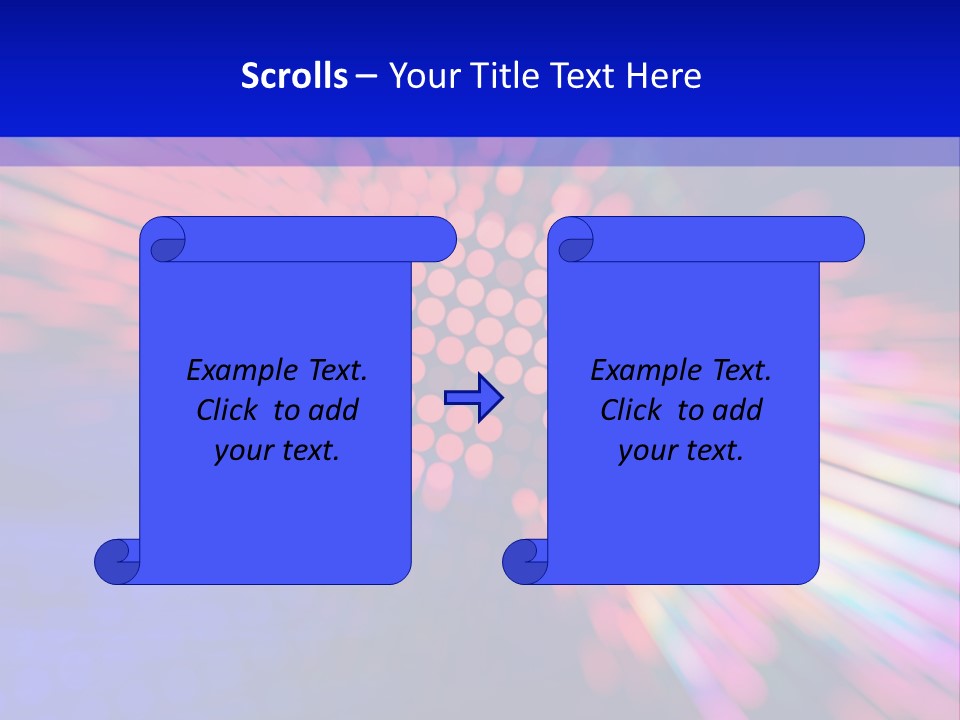 Scrolls – Your Title Text Here

Example Text. Click to add your text.

Example Text. Click to add your text.